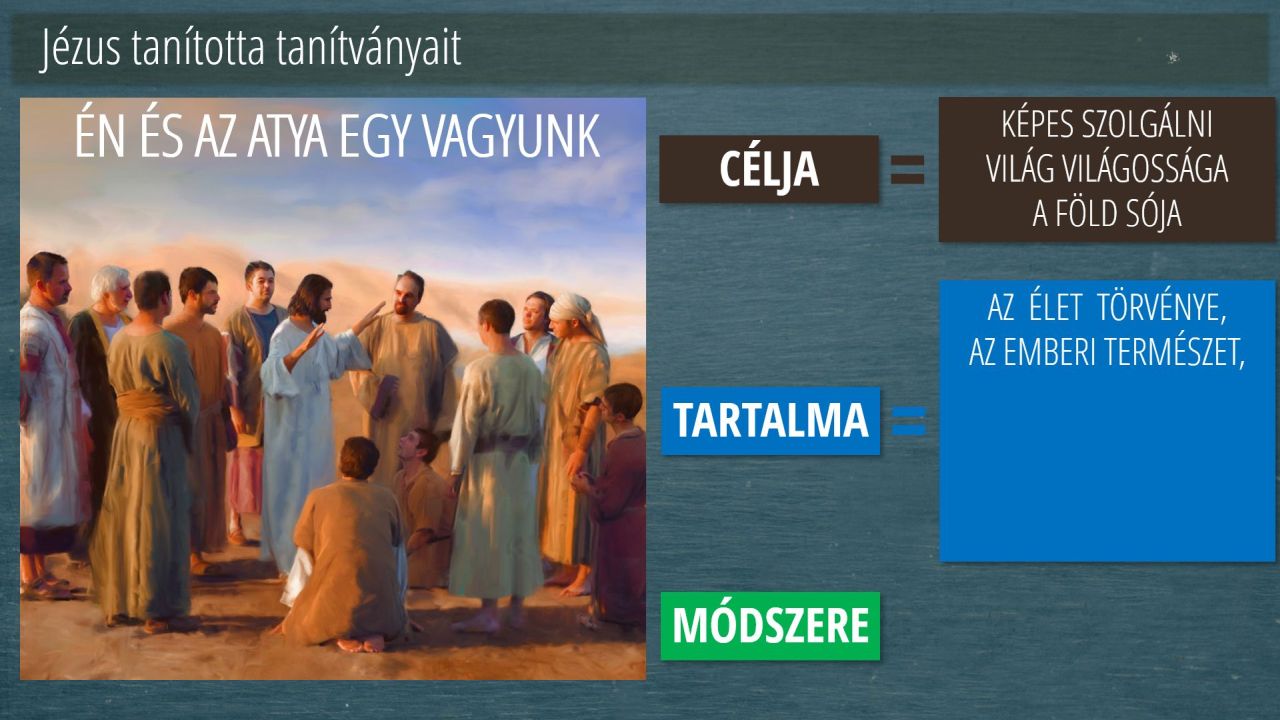 Jézus tanította tanítványait

ÉN ÉS AZ ATYA EGY VAGYUNK

CÉLJA =

KÉPES SZOLGÁLNI
VILÁG VILÁGOSSÁGA
A FÖLD SÓJA

TARTALMA =

AZ ÉLET TÖRVÉNYE,
AZ EMBERI TERMÉSZET,

MÓDSZERE